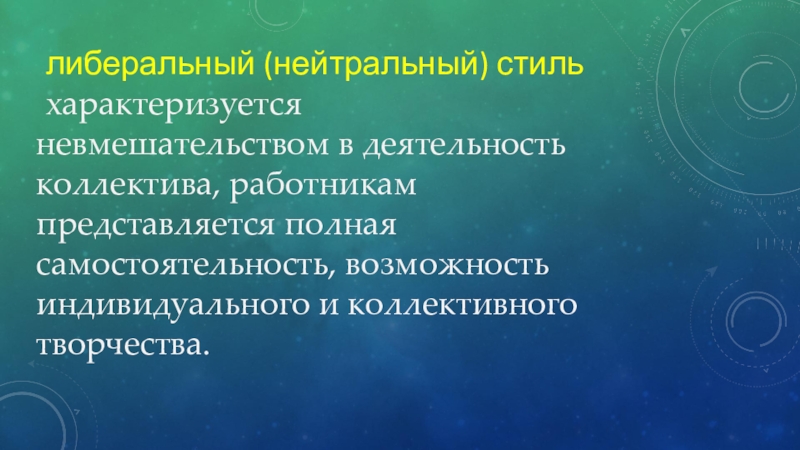 либеральный (нейтральный) стиль характеризуется невмешательством в деятельность коллектива, работникам представляется полная самостоятельность, возможность индивидуального и коллективного творчества.